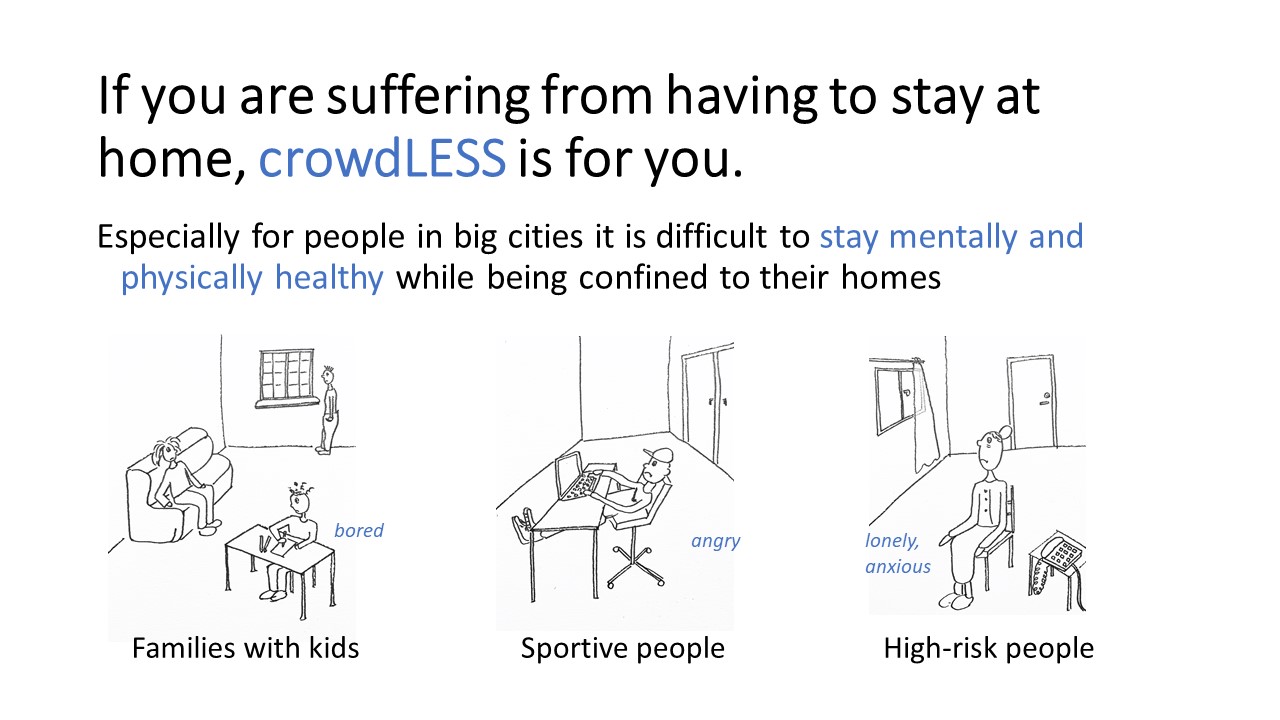 If you are suffering from having to stay at home, crowdLESS is for you.

Especially for people in big cities it is difficult to stay mentally and physically healthy while being confined to their homes

bored

Families with kids

angry

Sportive people

lonely, anxious

High-risk people